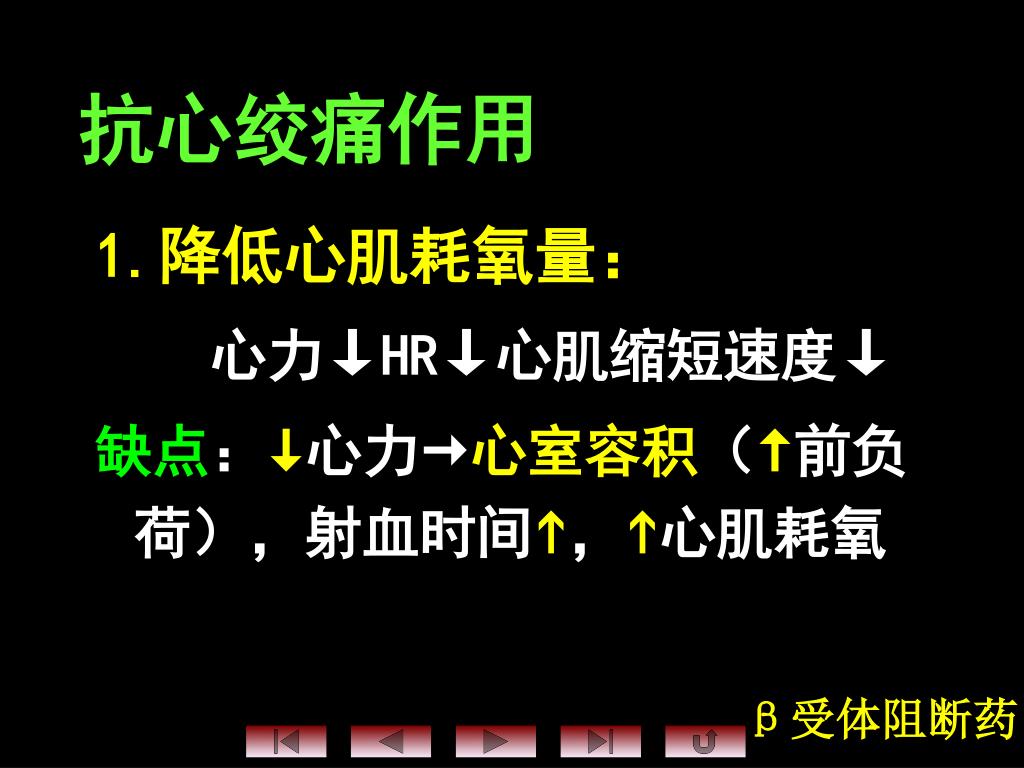 抗心绞痛作用

1. 降低心肌耗氧量：

心力↓HR↓心肌缩短速度↓

缺点：↓心力→心室容积（↑前负荷），射血时间↑，↑心肌耗氧

β受体阻断药